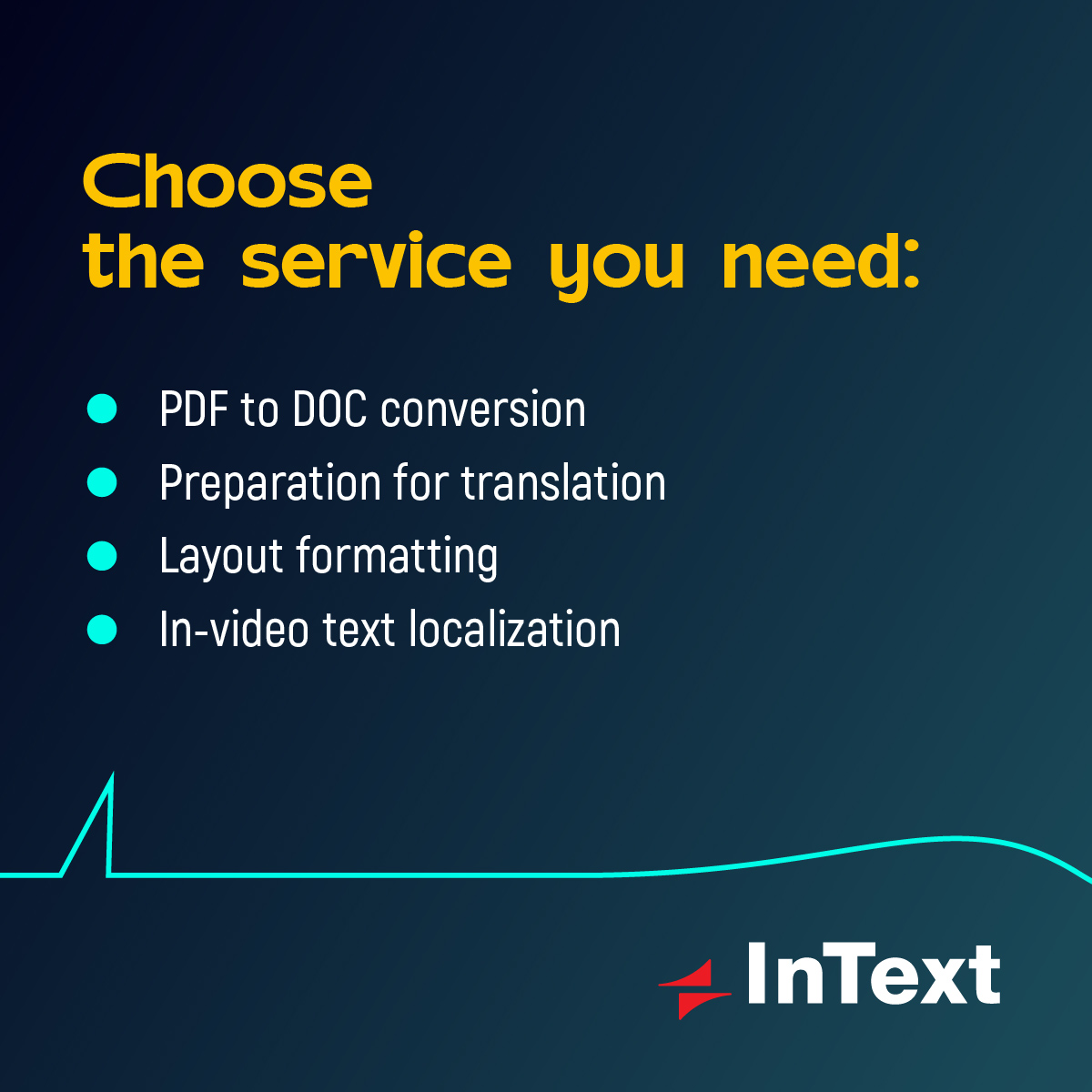 Choose
the service you need:

- PDF to DOC conversion
- Preparation for translation
- Layout formatting
- In-video text localization

InText